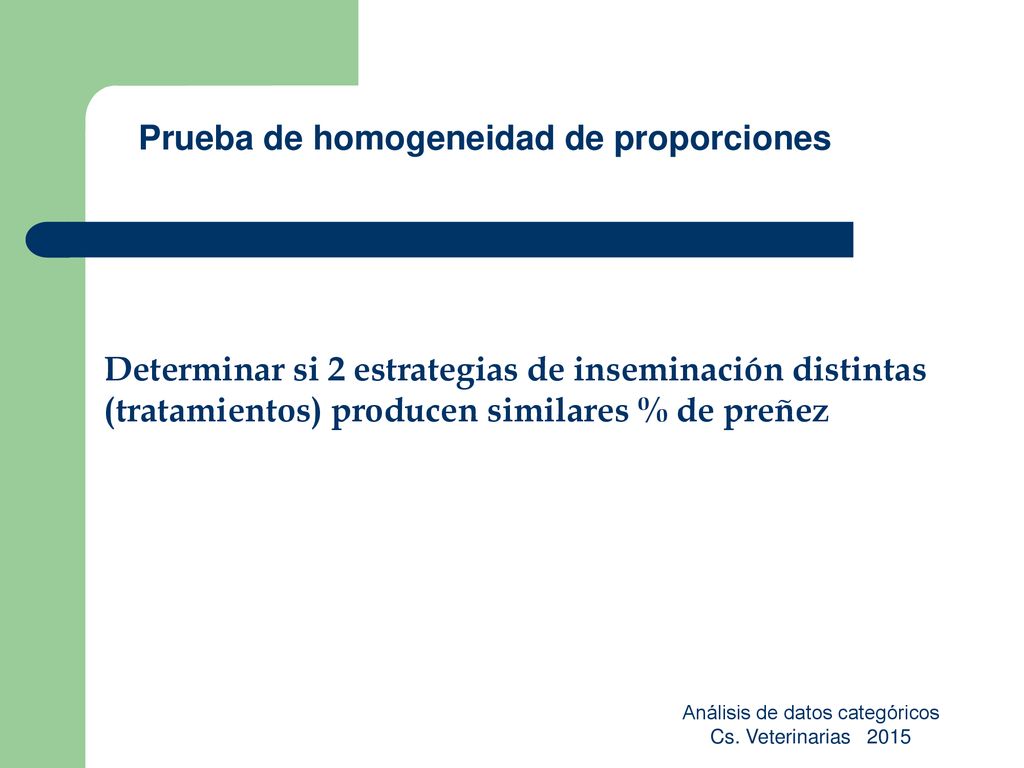 Prueba de homogeneidad de proporciones

Determinar si 2 estrategias de inseminación distintas (tratamientos) producen similares % de preñez

Análisis de datos categóricos
Cs. Veterinarias 2015